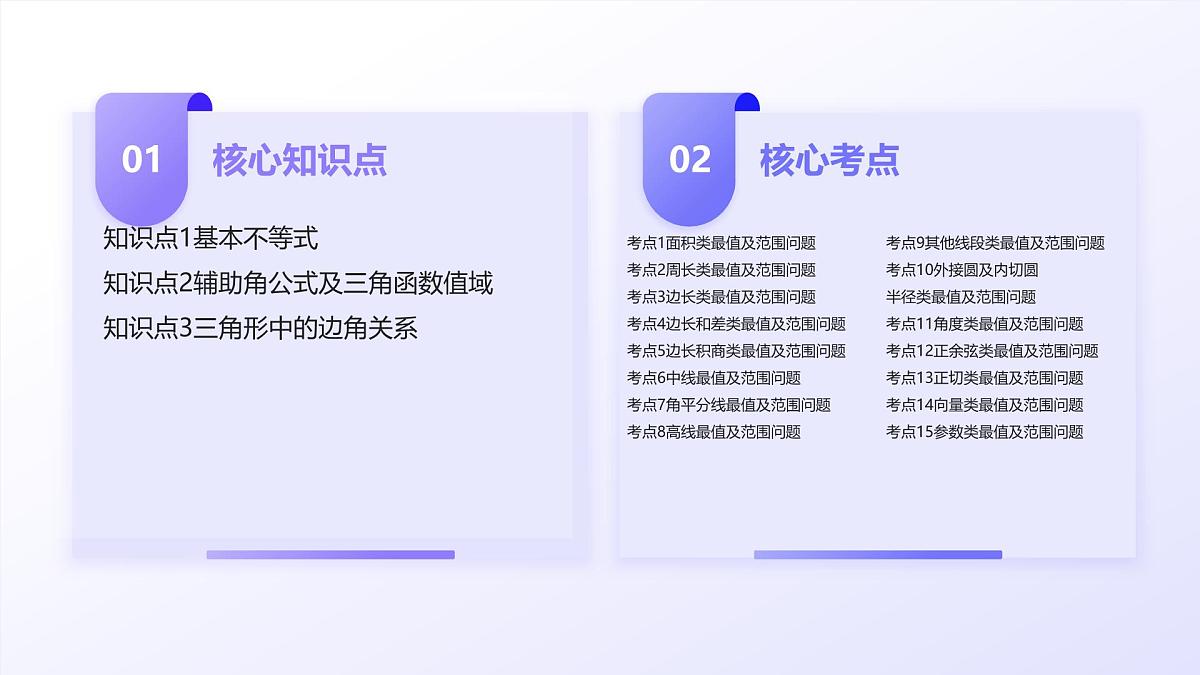 01 核心知识点

知识点1基本不等式

知识点2辅助角公式及三角函数值域

知识点3三角形中的边角关系

02 核心考点

考点1面积类最值及范围问题
考点2周长类最值及范围问题
考点3边长类最值及范围问题
考点4边长和差类最值及范围问题
考点5边长积商类最值及范围问题
考点6中线最值及范围问题
考点7角平分线最值及范围问题
考点8高线最值及范围问题

考点9其他线段类最值及范围问题
考点10外接圆及内切圆
半径类最值及范围问题
考点11角度类最值及范围问题
考点12正余弦类最值及范围问题
考点13正切类最值及范围问题
考点14向量类最值及范围问题
考点15参数类最值及范围问题